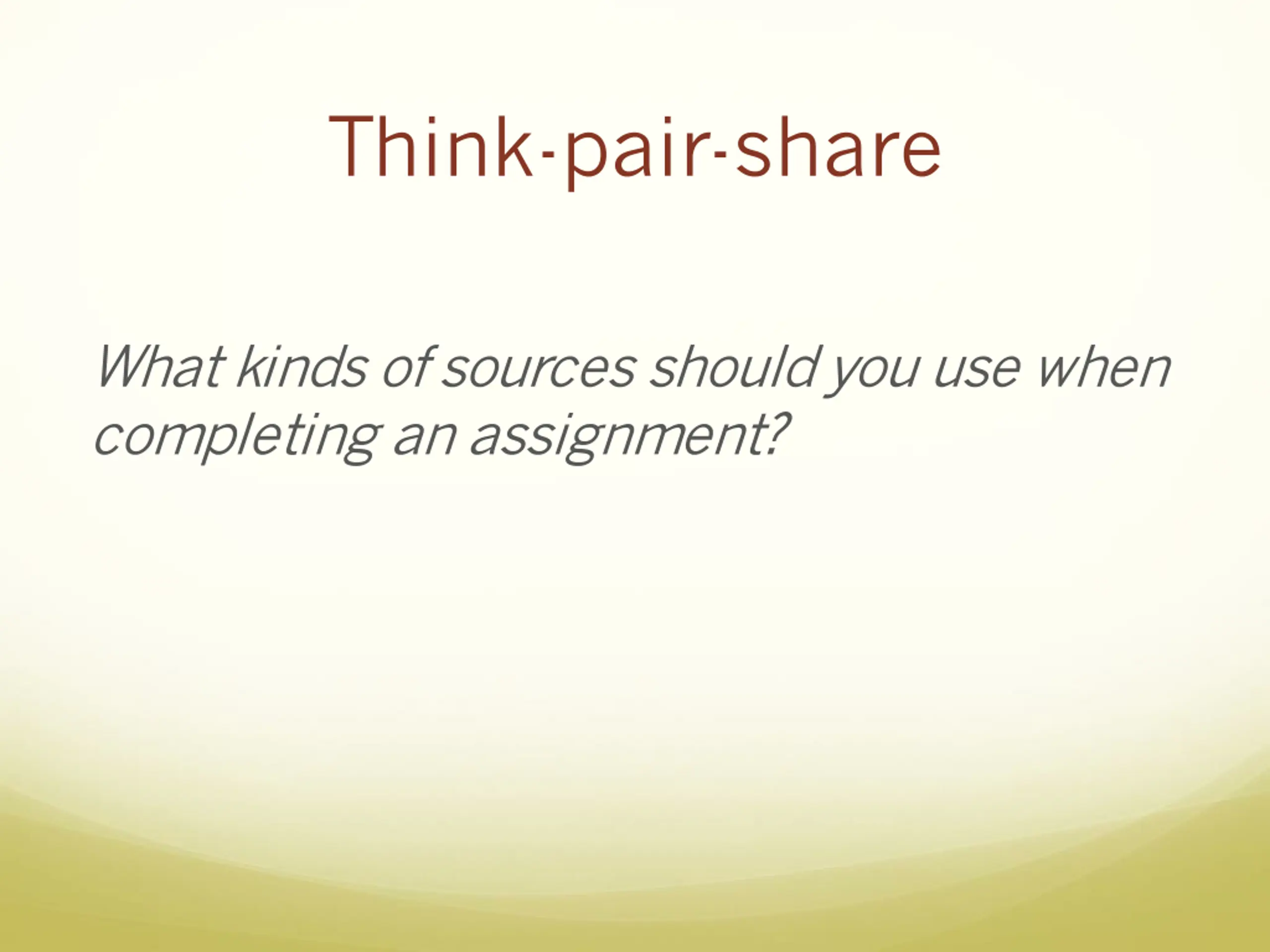 Think-pair-share

What kinds of sources should you use when completing an assignment?